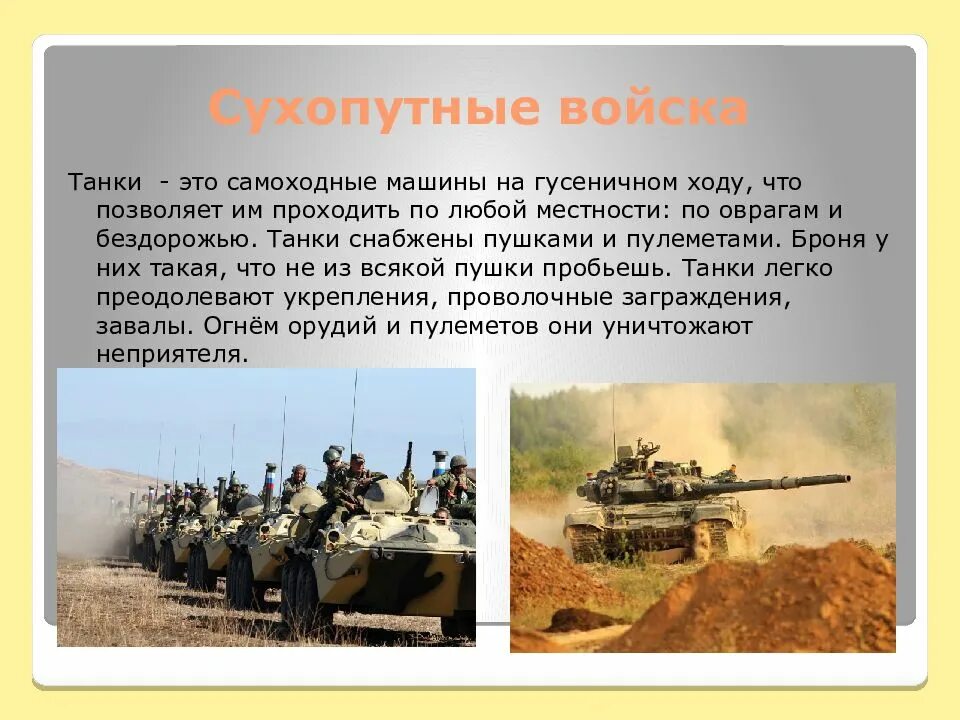 Сухопутные войска

Танки - это самоходные машины на гусеничном ходу, что позволяет им проходить по любой местности: по оврагам и бездорожью. Танки снабжены пушками и пулеметами. Броня у них такая, что не из всякой пушки пробьешь. Танки легко преодолевают укрепления, проволочные заграждения, завалы. Огнём орудий и пулеметов они уничтожают неприятеля.